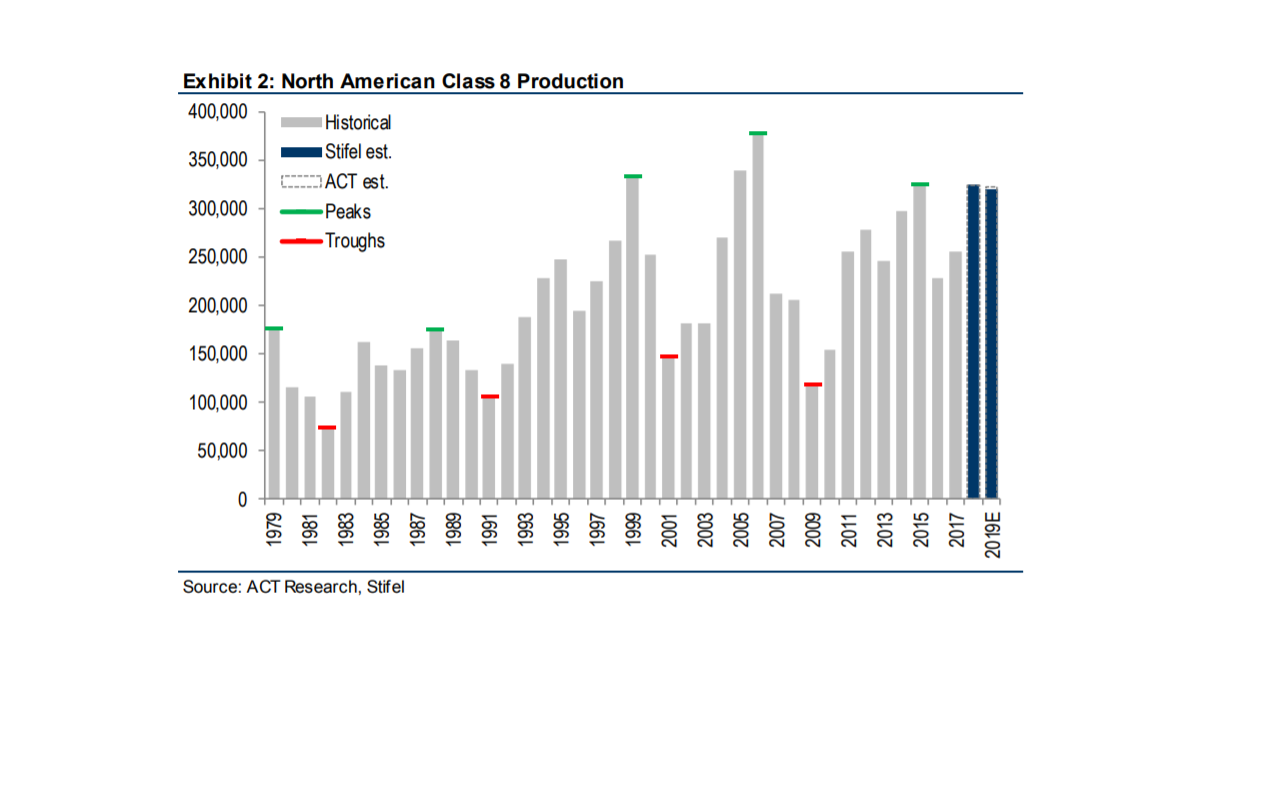 Exhibit 2: North American Class 8 Production

400,000
350,000
300,000
250,000
200,000
150,000
100,000
50,000
0

Historical
Stifel est.
ACT est.
Peaks
Troughs

1979
1981
1983
1985
1987
1989
1991
1993
1995
1997
1999
2001
2003
2005
2007
2009
2011
2013
2015
2017
2019E

Source: ACT Research, Stifel